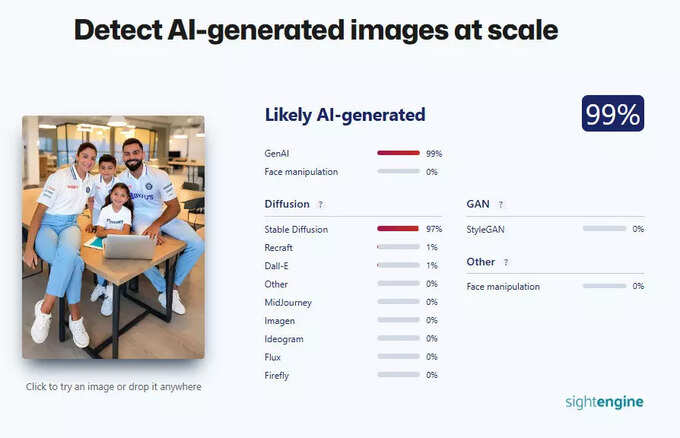 Detect AI-generated images at scale

Click to try an image or drop it anywhere

Likely AI-generated

99%

GenAI 99%
Face manipulation 0%

Diffusion ?

Stable Diffusion 97%
Recraft 1%
Dall-E 1%
Other 0%
MidJourney 0%
Imagen 0%
Ideogram 0%
Flux 0%
Firefly 0%

GAN ?

StyleGAN 0%

Other ?

Face manipulation 0%

sightengine